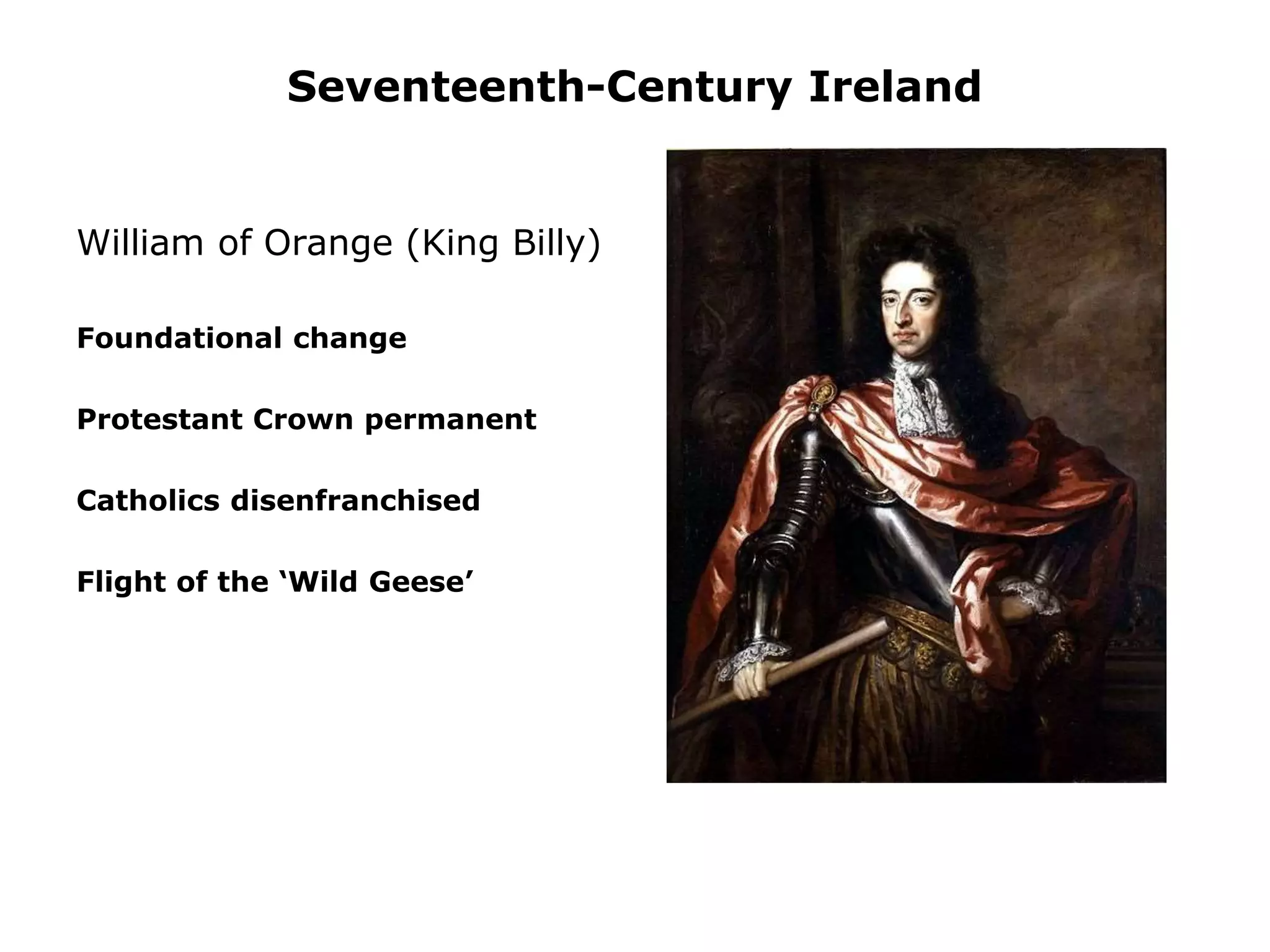 Seventeenth-Century Ireland

William of Orange (King Billy)

Foundational change

Protestant Crown permanent

Catholics disenfranchised

Flight of the ‘Wild Geese’